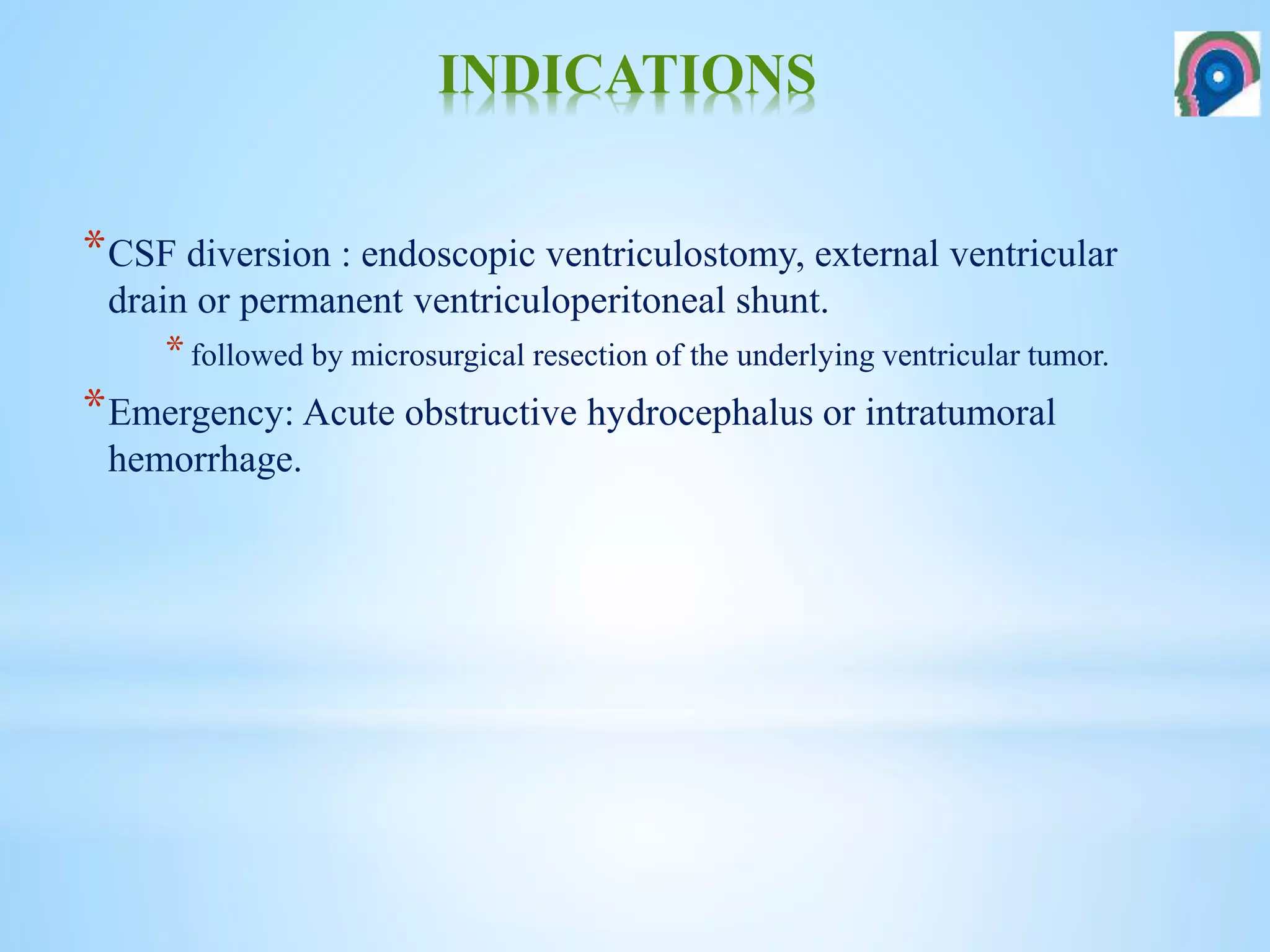 INDICATIONS

* CSF diversion : endoscopic ventriculostomy, external ventricular drain or permanent ventriculoperitoneal shunt.

* followed by microsurgical resection of the underlying ventricular tumor.

* Emergency: Acute obstructive hydrocephalus or intratumoral hemorrhage.